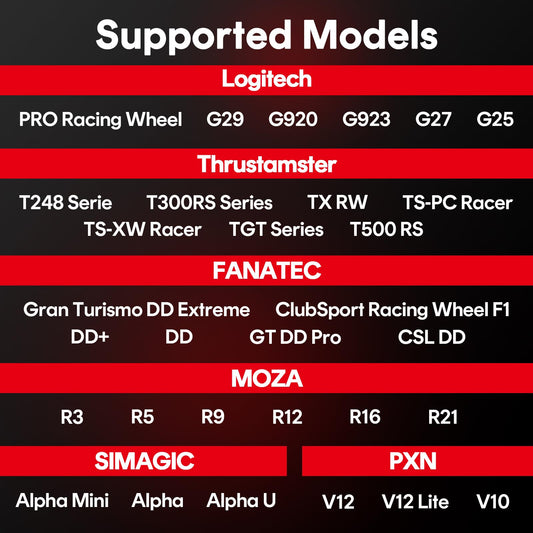 Supported Models

Logitech

PRO Racing Wheel G29 G920 G923 G27 G25

Thrustamster

T248 Serie T300RS Series TX RW TS-PC Racer
TS-XW Racer TGT Series T500 RS

FANATEC

Gran Turismo DD Extreme ClubSport Racing Wheel F1
DD+ DD GT DD Pro CSL DD

MOZA

R3 R5 R9 R12 R16 R21

SIMAGIC

Alpha Mini Alpha Alpha U

PXN

V12 V12 Lite V10